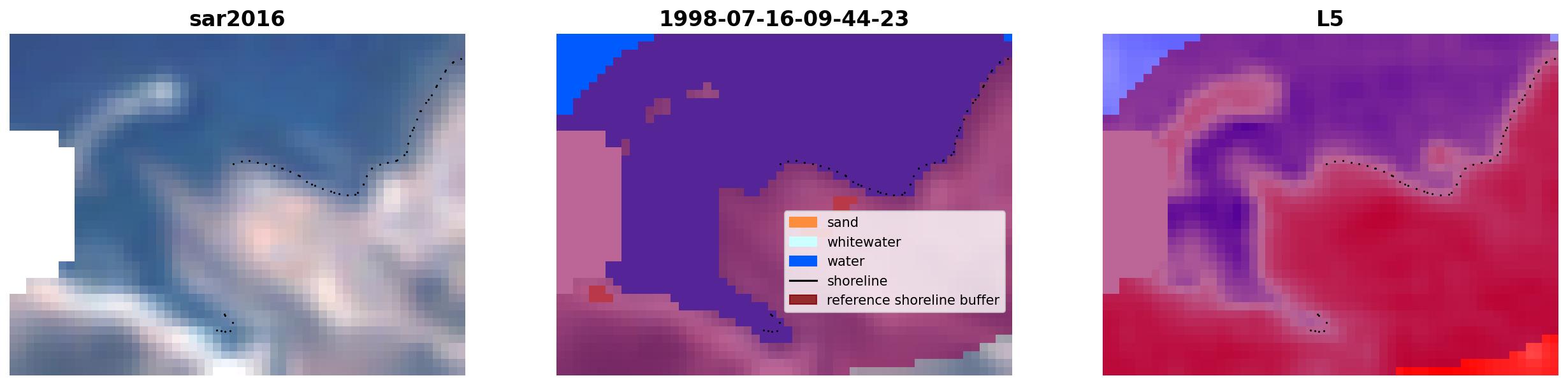 sar2016

1998-07-16-09-44-23

sand
whitewater
water
shoreline
reference shoreline buffer

L5